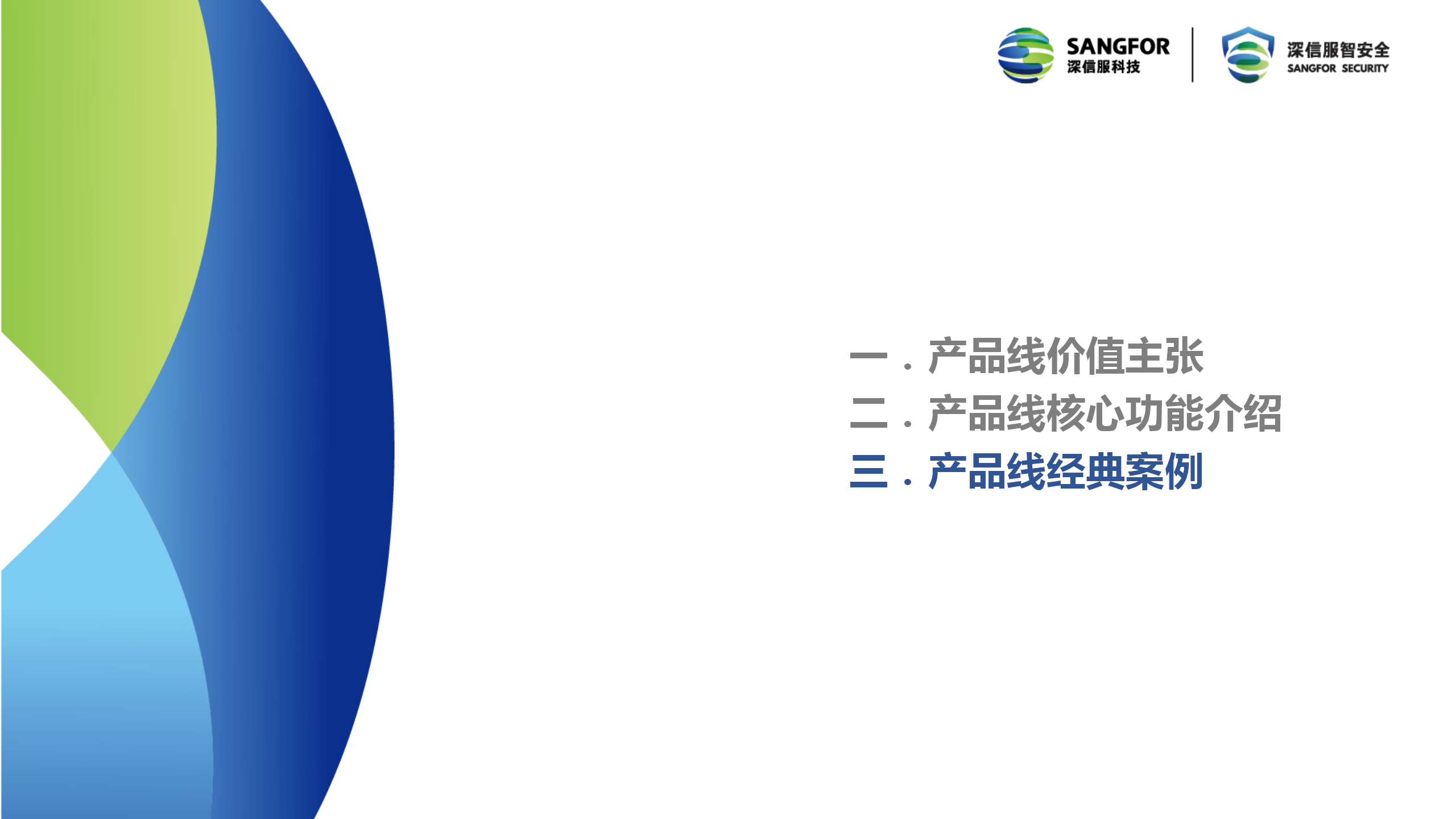 SANGFOR
深信服科技

深信服智安全
SANGFOR SECURITY

一．产品线价值主张
二．产品线核心功能介绍
三．产品线经典案例